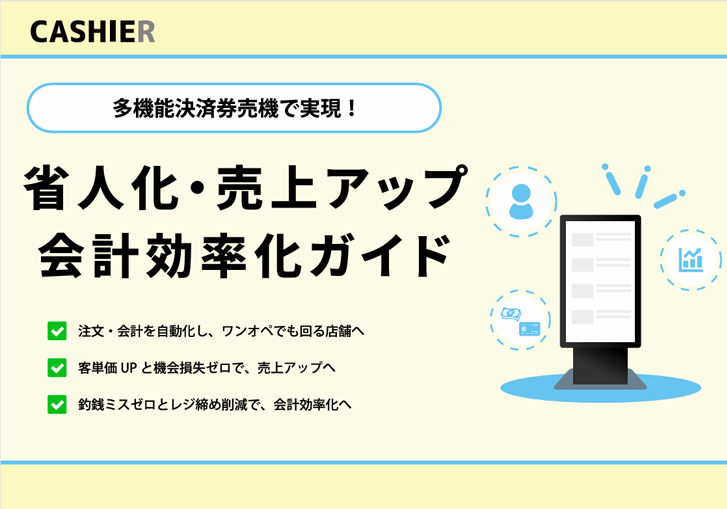 CASHIER

多機能決済券売機で実現！

省人化・売上アップ
会計効率化ガイド

注文・会計を自動化し、ワンオペでも回る店舗へ

客単価 UP と機会損失ゼロで、売上アップへ

釣銭ミスゼロとレジ締め削減で、会計効率化へ